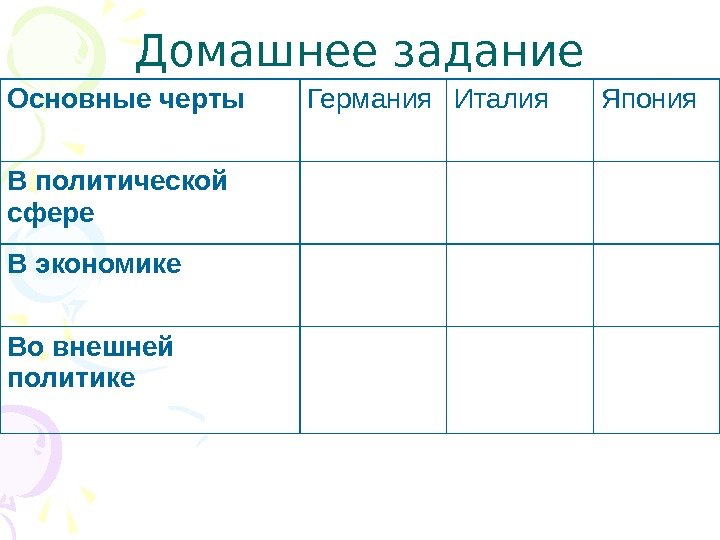 Домашнее задание

| Основные черты | Германия | Италия | Япония |
|---|---|---|---|
| В политической сфере | | | |
| В экономике | | | |
| Во внешней политике | | | |